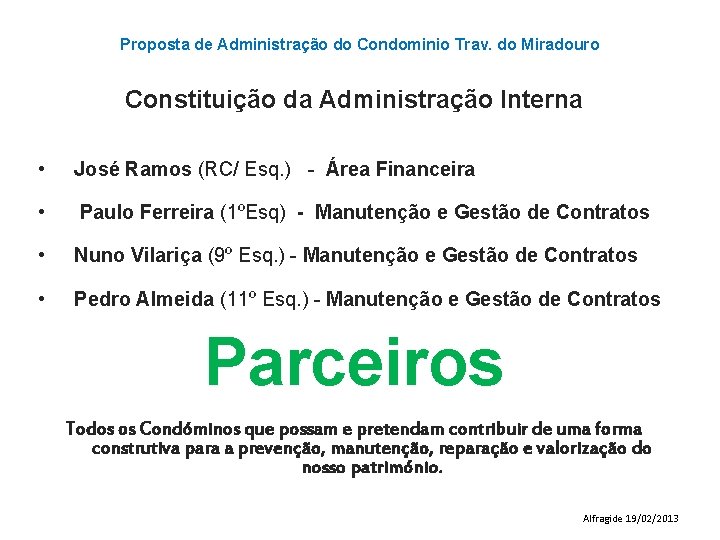 Proposta de Administração do Condominio Trav. do Miradouro

Constituição da Administração Interna

• José Ramos (RC/ Esq.) - Área Financeira

• Paulo Ferreira (1ºEsq) - Manutenção e Gestão de Contratos

• Nuno Vilariça (9º Esq.) - Manutenção e Gestão de Contratos

• Pedro Almeida (11º Esq.) - Manutenção e Gestão de Contratos

Parceiros

Todos os Condóminos que possam e pretendam contribuir de uma forma construtiva para a prevenção, manutenção, reparação e valorização do nosso património.

Alfragide 19/02/2013